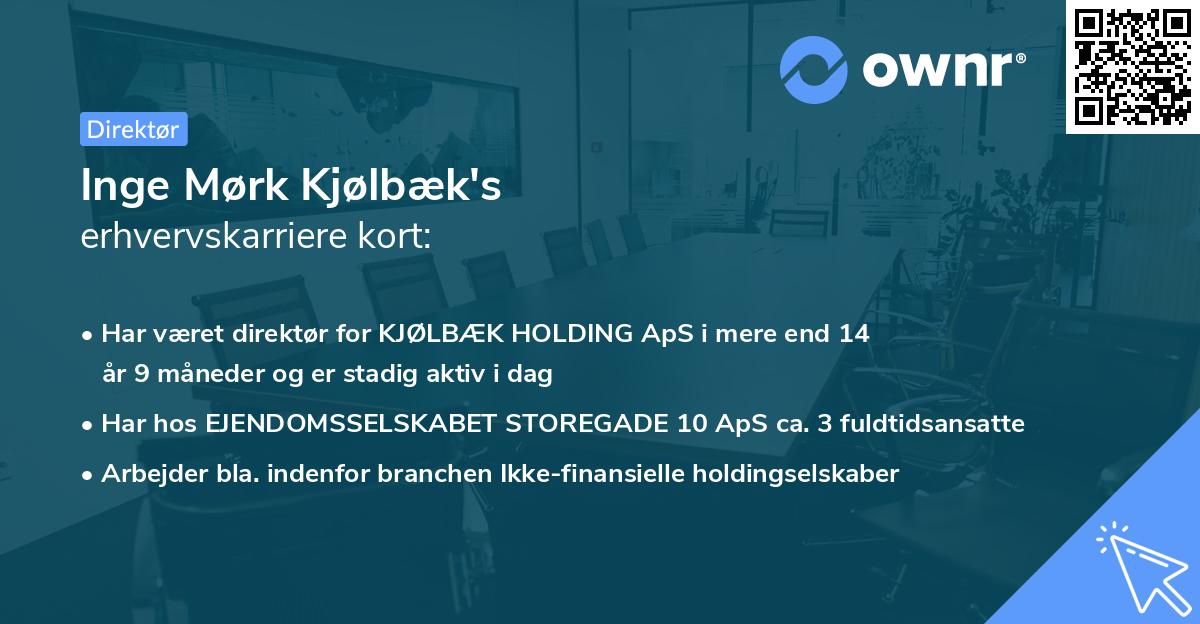 ownr®

Direktør

Inge Mørk Kjølbæk's
erhvervskarriere kort:

• Har været direktør for KJØLBÆK HOLDING ApS i mere end 14 år 9 måneder og er stadig aktiv i dag
• Har hos EJENDOMSSELSKABET STOREGADE 10 ApS ca. 3 fuldtidsansatte
• Arbejder bla. indenfor branchen Ikke-finansielle holdingselskaber